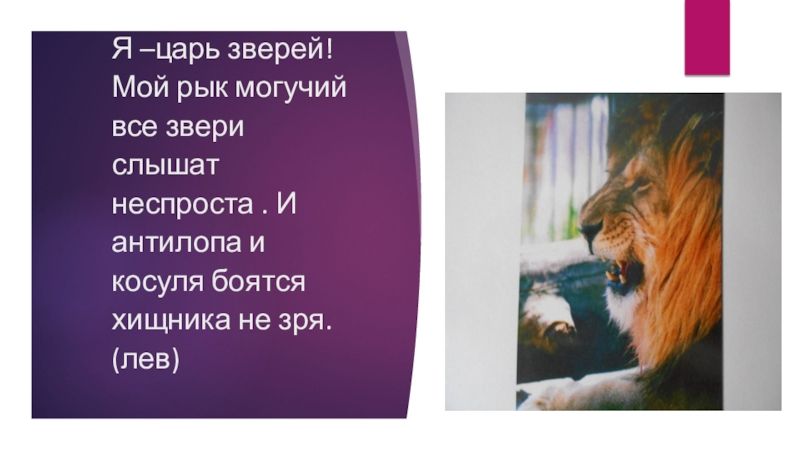 Я –царь зверей! Мой рык могучий все звери слышат неспроста . И антилопа и косуля боятся хищника не зря. (лев)